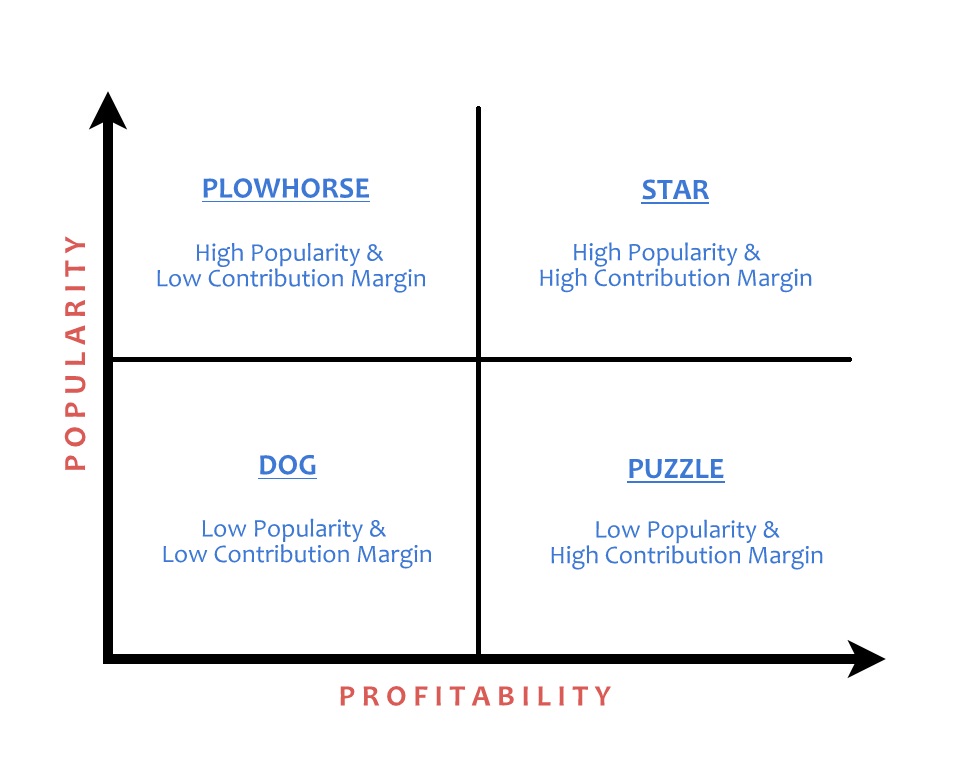 POPULARITY

PLOWHORSE

High Popularity & Low Contribution Margin

STAR

High Popularity & High Contribution Margin

DOG

Low Popularity & Low Contribution Margin

PUZZLE

Low Popularity & High Contribution Margin

PROFITABILITY